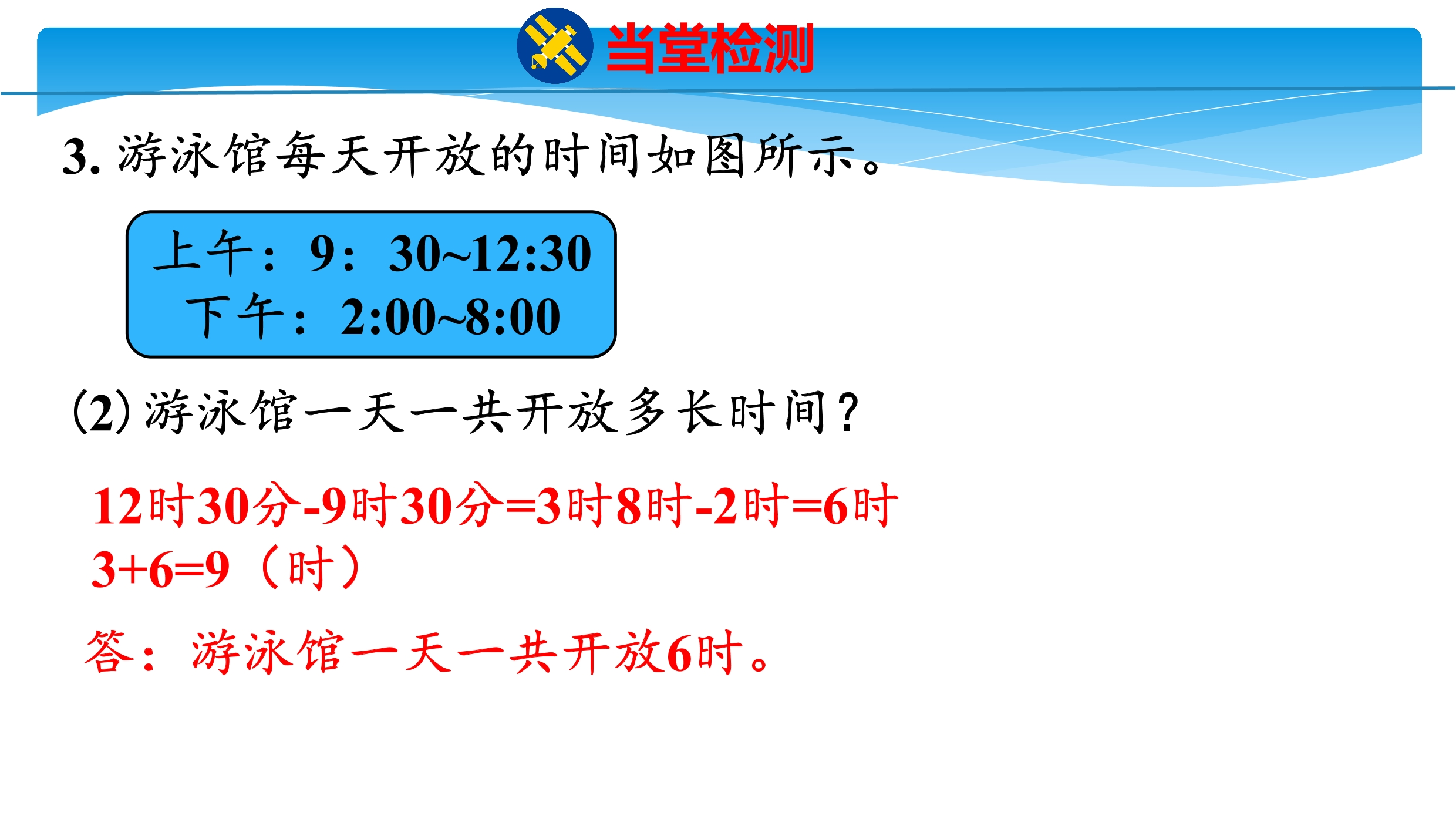 当堂检测

3. 游泳馆每天开放的时间如图所示。

上午：9：30~12:30
下午：2:00~8:00

(2) 游泳馆一天一共开放多长时间？

12时30分-9时30分=3时8时-2时=6时
3+6=9（时）

答：游泳馆一天一共开放6时。